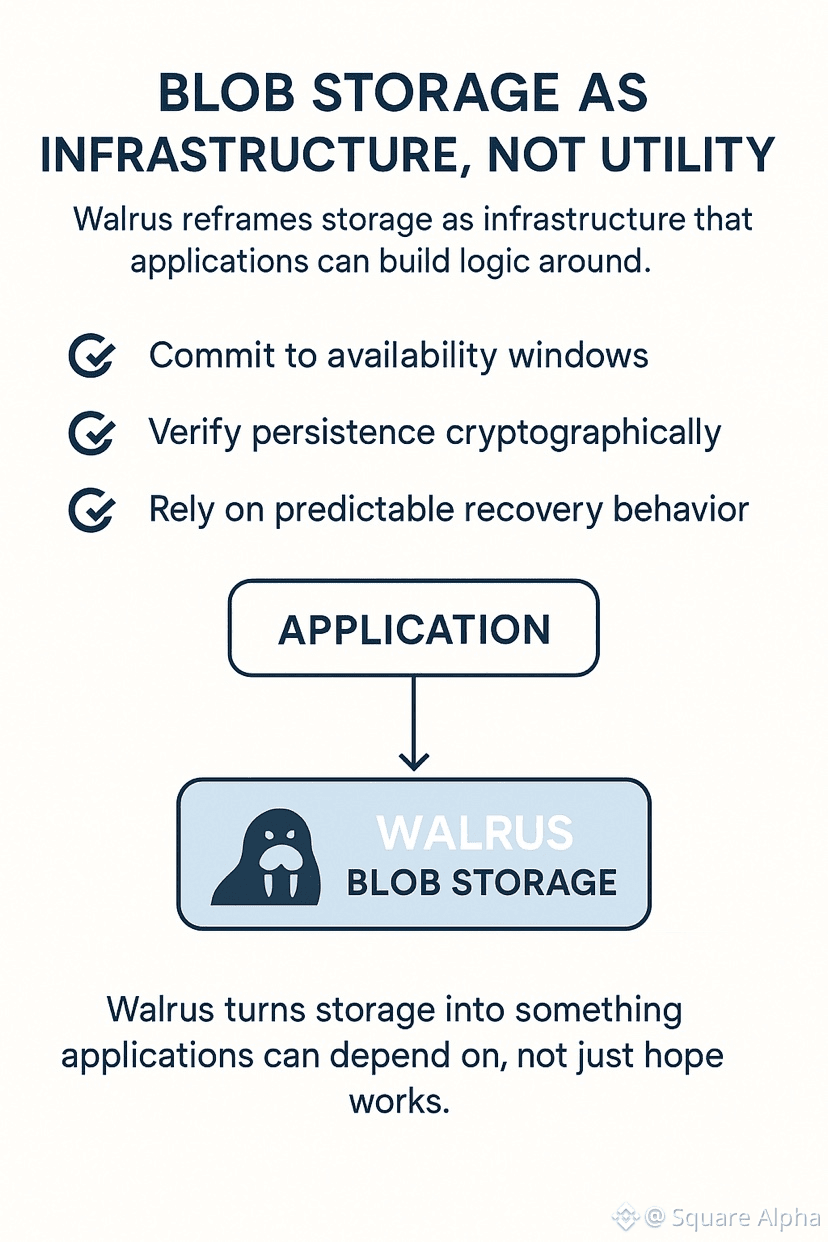 BLOB STORAGE AS INFRASTRUCTURE, NOT UTILITY

Walrus reframes storage as infrastructure that applications can build logic around.

Commit to availability windows

Verify persistence cryptographically

Rely on predictable recovery behavior

APPLICATION

WALRUS
BLOB STORAGE

Walrus turns storage into something applications can depend on, not just hope works.

@ Square Alpha